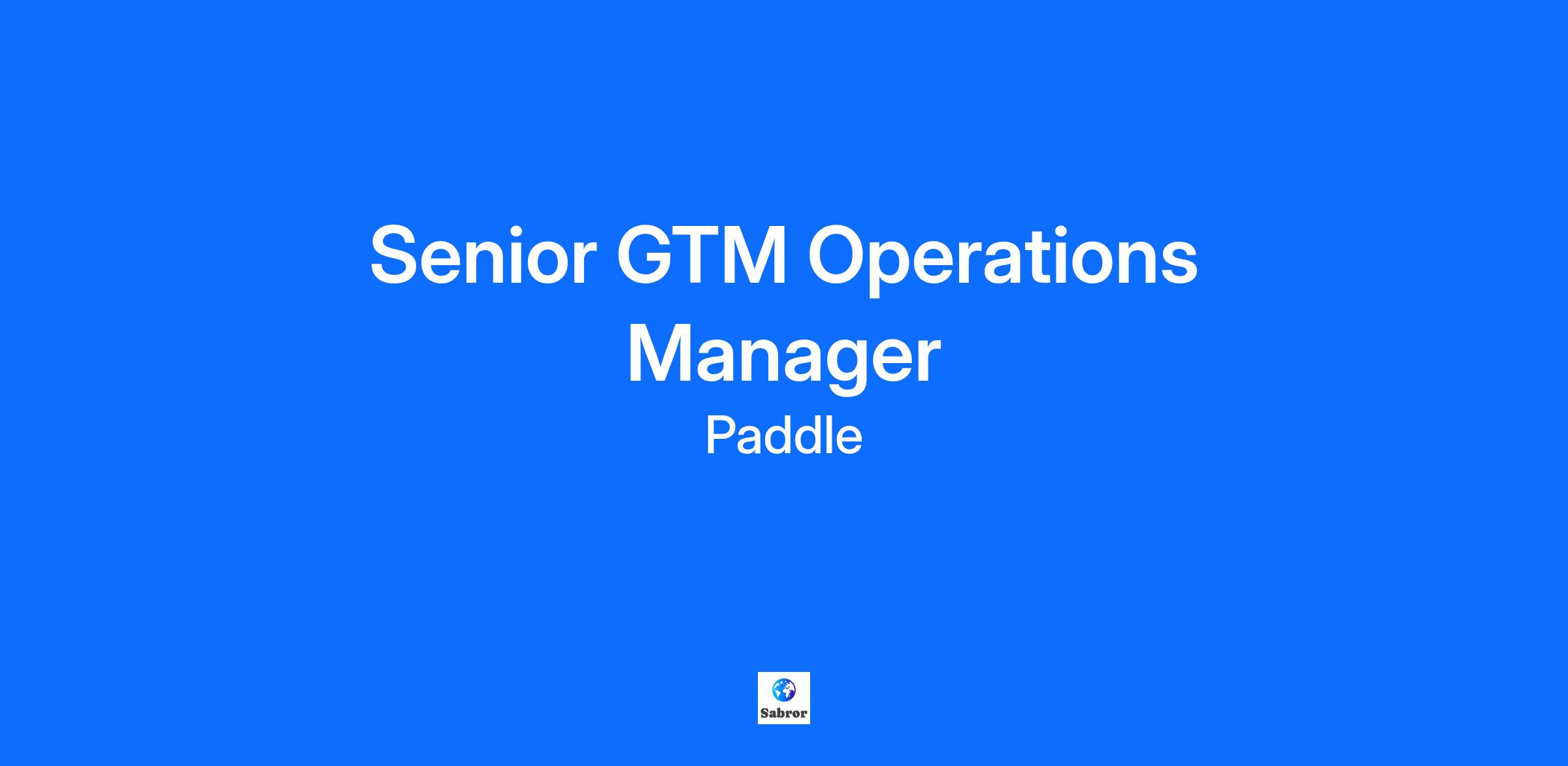 Senior GTM Operations Manager

Paddle

Sabror